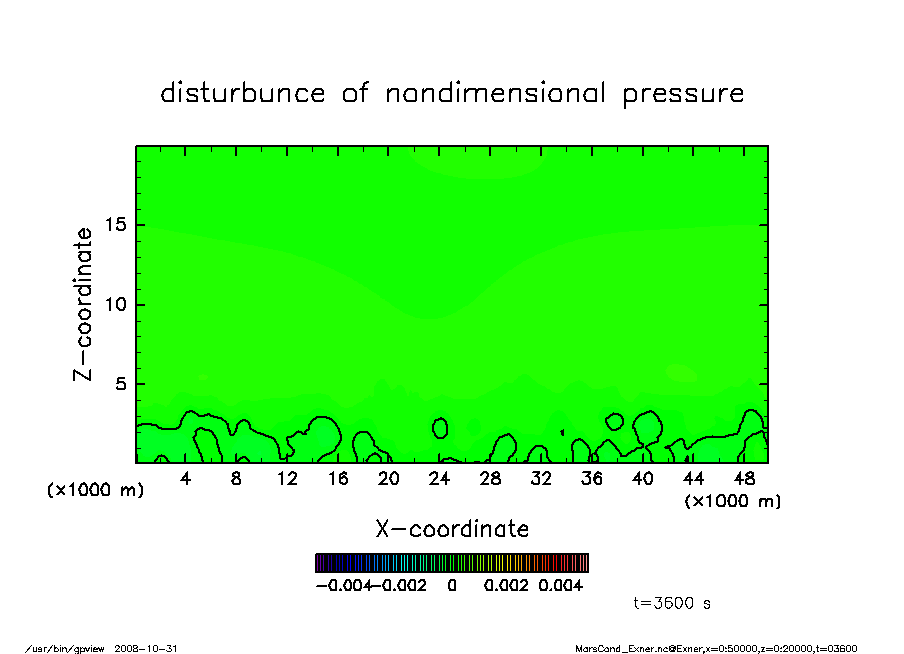 disturbunce of nondimensional pressure

Z-coordinate

15
10
5

(x1000 m)

4 8 12 16 20 24 28 32 36 40 44 48

(x1000 m)

X-coordinate

−0.004 −0.002 0 0.002 0.004

t=3600 s

/usr/bin/gpview 2008-10-31

MarsCond_Exner.nc@Exner,x=0:50000,z=0:20000,t=03600